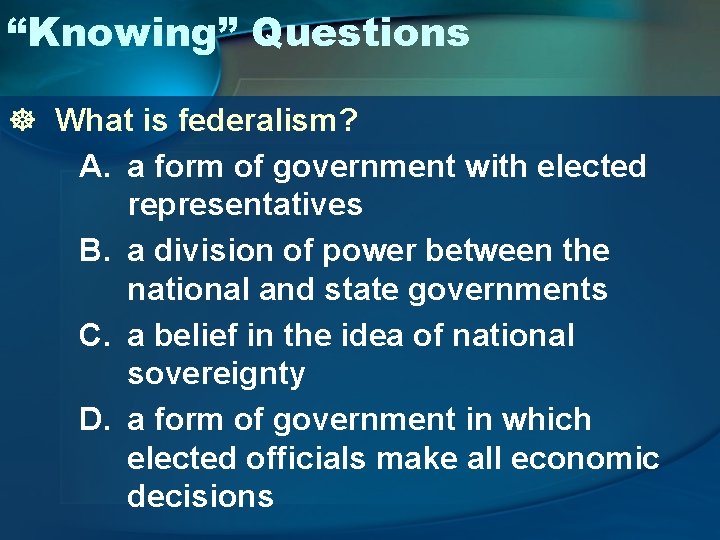 “Knowing” Questions

What is federalism?

A. a form of government with elected representatives

B. a division of power between the national and state governments

C. a belief in the idea of national sovereignty

D. a form of government in which elected officials make all economic decisions